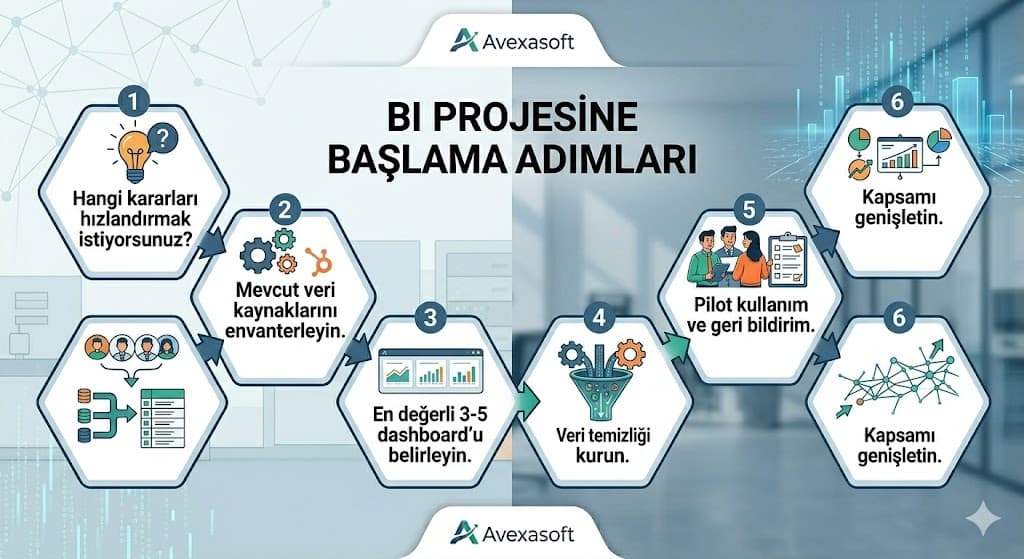 Avexasoft

BI PROJESİNE BAŞLAMA ADIMLARI

1
Hangi kararları hızlandırmak istiyorsunuz?

2
Mevcut veri kaynaklarını envanterleyin.

3
En değerli 3-5 dashboard'u belirleyin.

4
Veri temizliği kurun.

5
Pilot kullanım ve geri bildirim.

6
Kapsamı genişletin.

6
Kapsamı genişletin.

Avexasoft